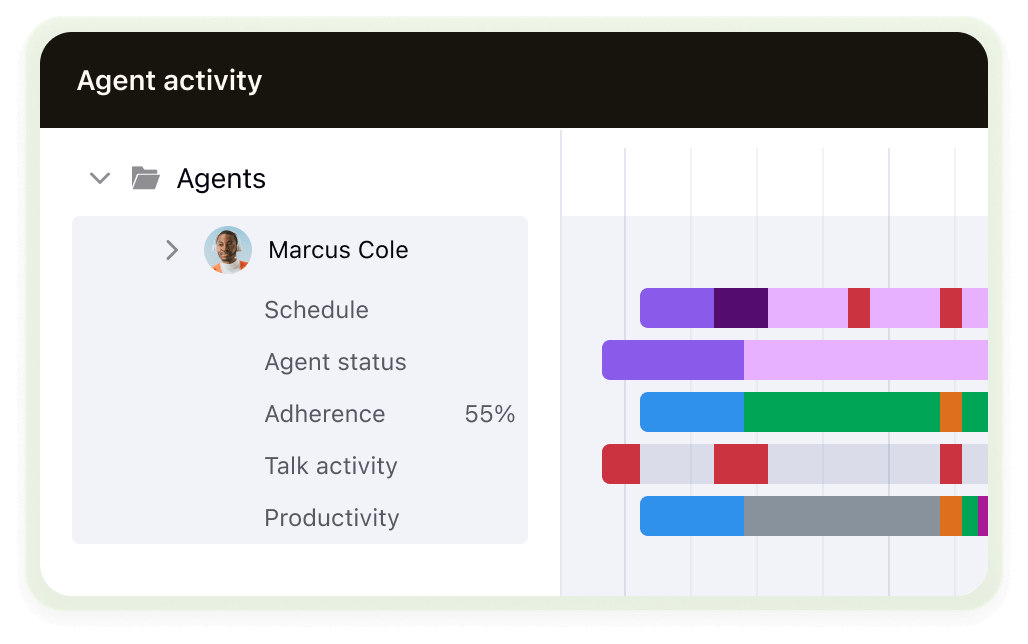 Agent activity

Agents

Marcus Cole

Schedule

Agent status

Adherence 55%

Talk activity

Productivity